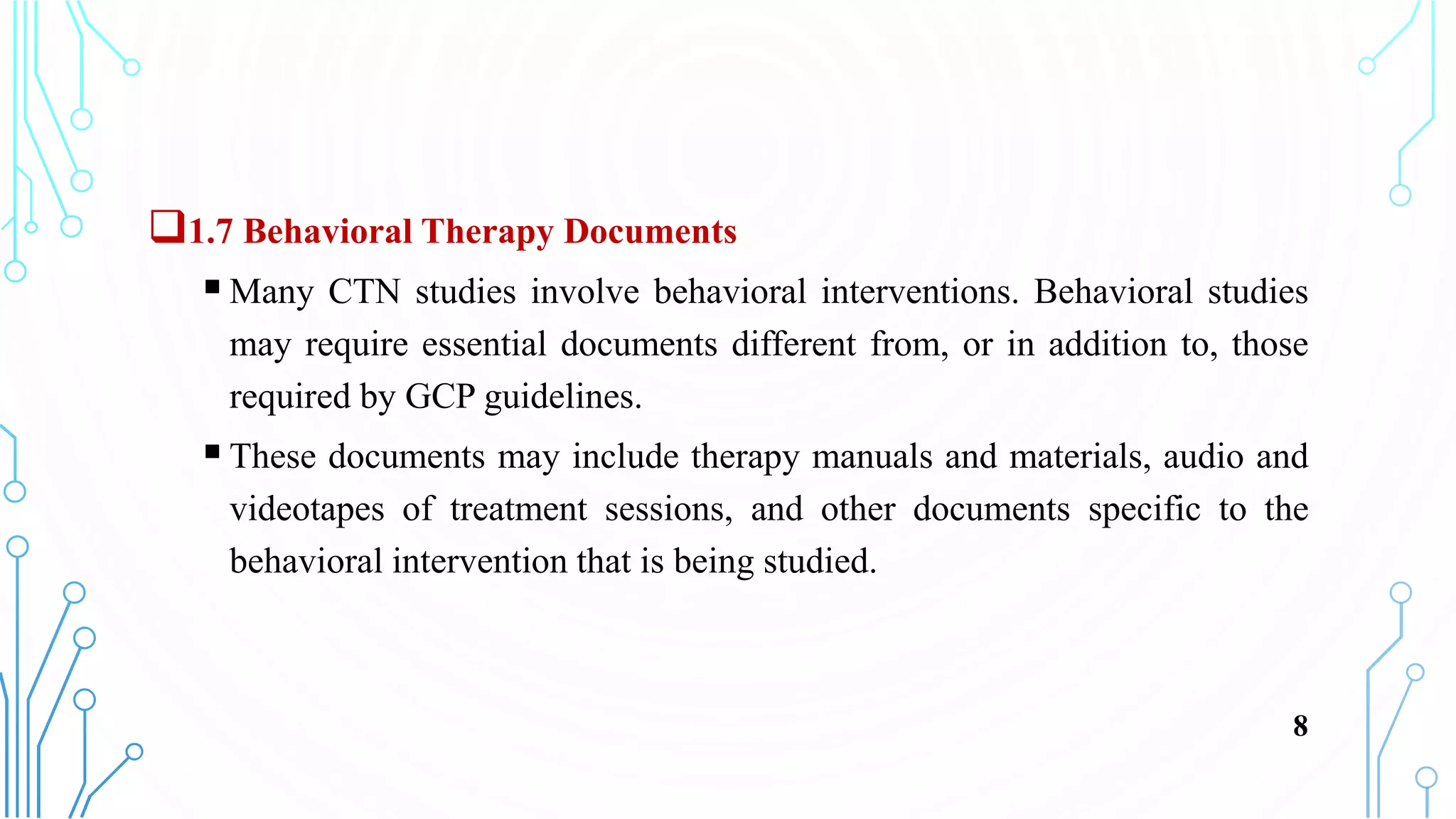 ❑1.7 Behavioral Therapy Documents

▪ Many CTN studies involve behavioral interventions. Behavioral studies may require essential documents different from, or in addition to, those required by GCP guidelines.

▪ These documents may include therapy manuals and materials, audio and videotapes of treatment sessions, and other documents specific to the behavioral intervention that is being studied.

8